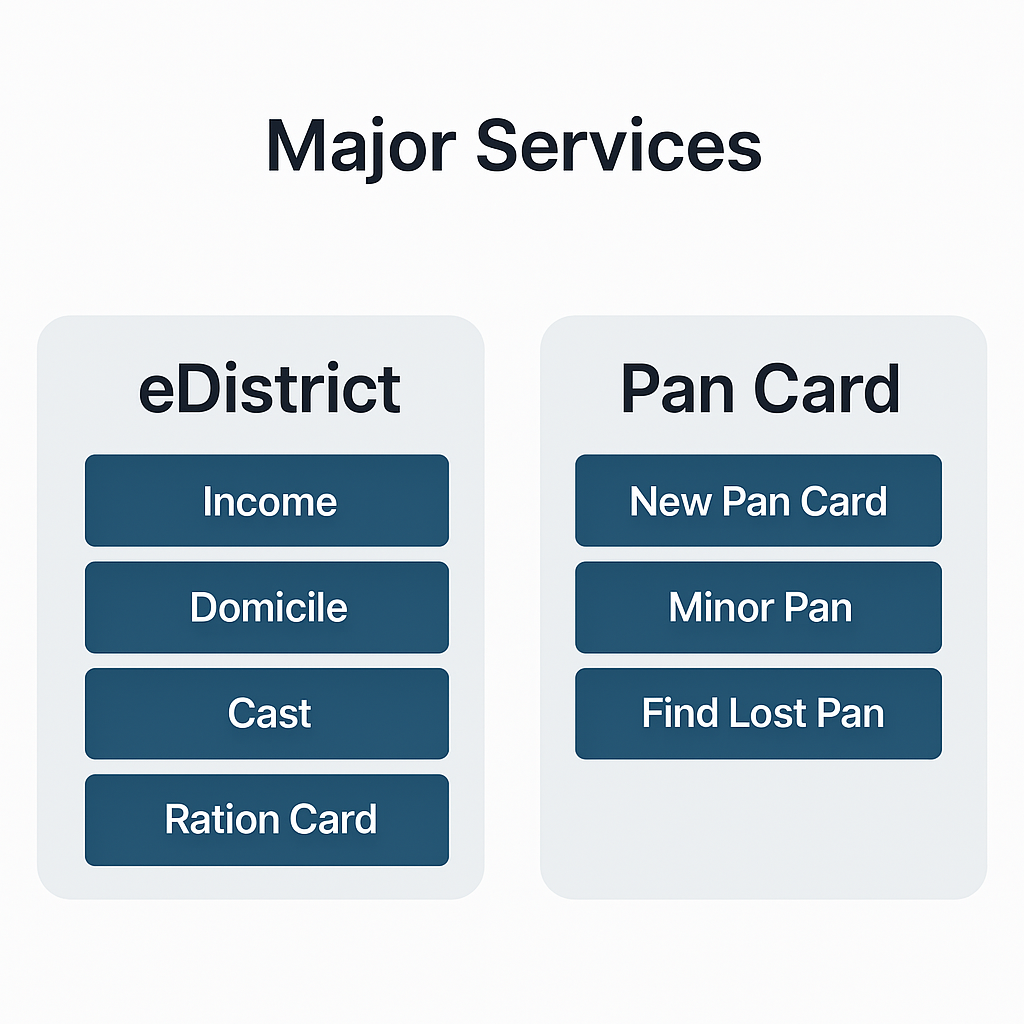 Major Services

eDistrict

Income

Domicile

Cast

Ration Card

Pan Card

New Pan Card

Minor Pan

Find Lost Pan